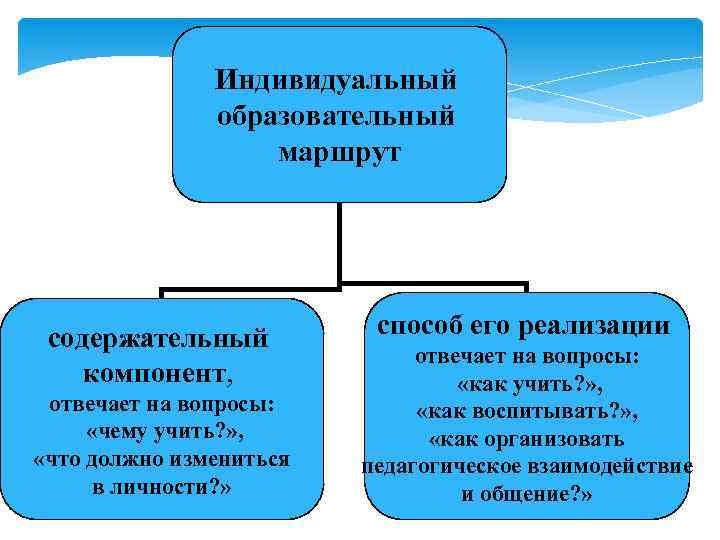 Индивидуальный образовательный маршрут

содержательный компонент,
отвечает на вопросы:
«чему учить?»,
«что должно измениться в личности?»

способ его реализации
отвечает на вопросы:
«как учить?»,
«как воспитывать?»,
«как организовать педагогическое взаимодействие и общение?»